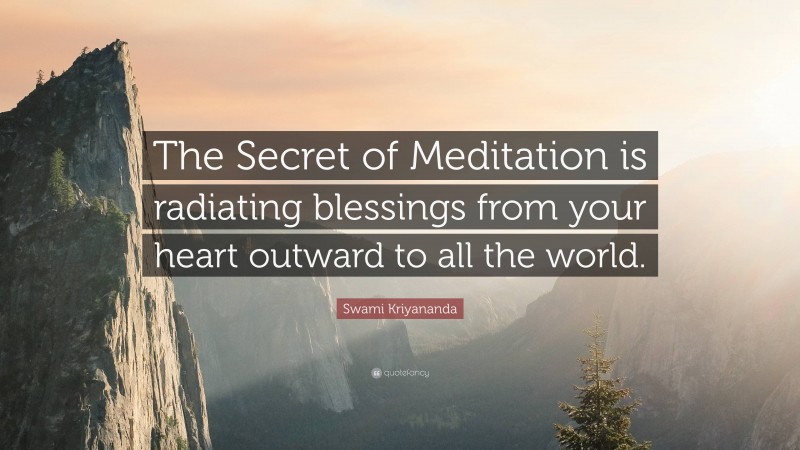 The Secret of Meditation is radiating blessings from your heart outward to all the world.

Swami Kriyananda

quotefancy